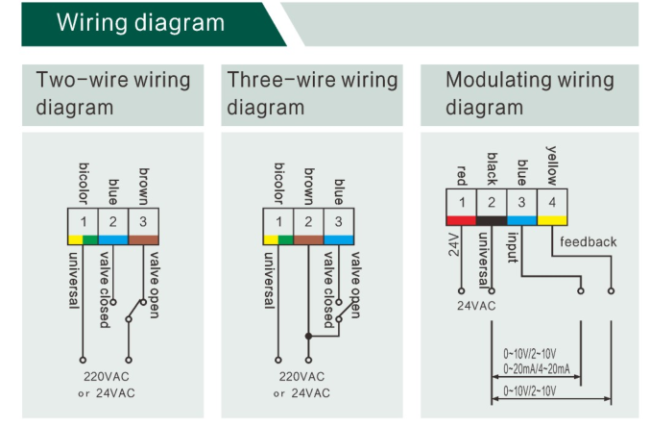 Wiring diagram

Two-wire wiring diagram

bicolor
blue
brown
1
2
3
universal
valve closed
valve open
220VAC
or 24VAC

Three-wire wiring diagram

bicolor
brown
blue
1
2
3
universal
valve closed
valve open
220VAC
or 24VAC

Modulating wiring diagram

red
black
blue
yellow
1
2
3
4
24V
universal
input
feedback
24VAC
0~10V/2~10V
0~20mA/4~20mA
0~10V/2~10V